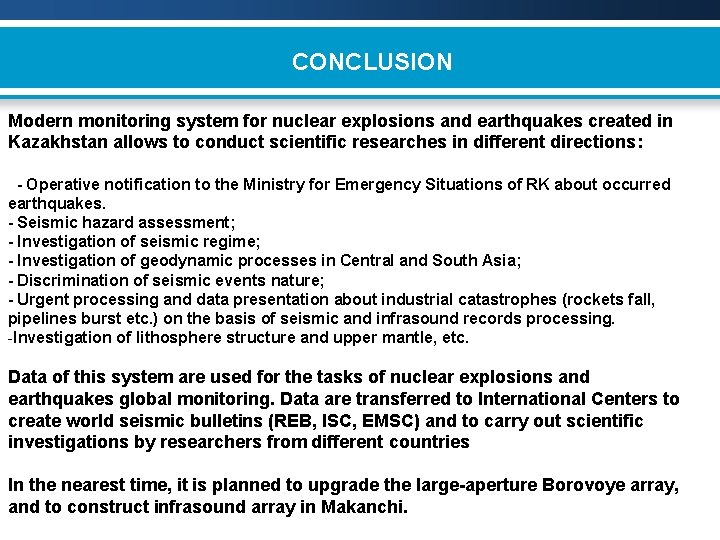 CONCLUSION

Modern monitoring system for nuclear explosions and earthquakes created in Kazakhstan allows to conduct scientific researches in different directions:

- Operative notification to the Ministry for Emergency Situations of RK about occurred earthquakes.
- Seismic hazard assessment;
- Investigation of seismic regime;
- Investigation of geodynamic processes in Central and South Asia;
- Discrimination of seismic events nature;
- Urgent processing and data presentation about industrial catastrophes (rockets fall, pipelines burst etc.) on the basis of seismic and infrasound records processing.
-Investigation of lithosphere structure and upper mantle, etc.

Data of this system are used for the tasks of nuclear explosions and earthquakes global monitoring. Data are transferred to International Centers to create world seismic bulletins (REB, ISC, EMSC) and to carry out scientific investigations by researchers from different countries

In the nearest time, it is planned to upgrade the large-aperture Borovoye array, and to construct infrasound array in Makanchi.